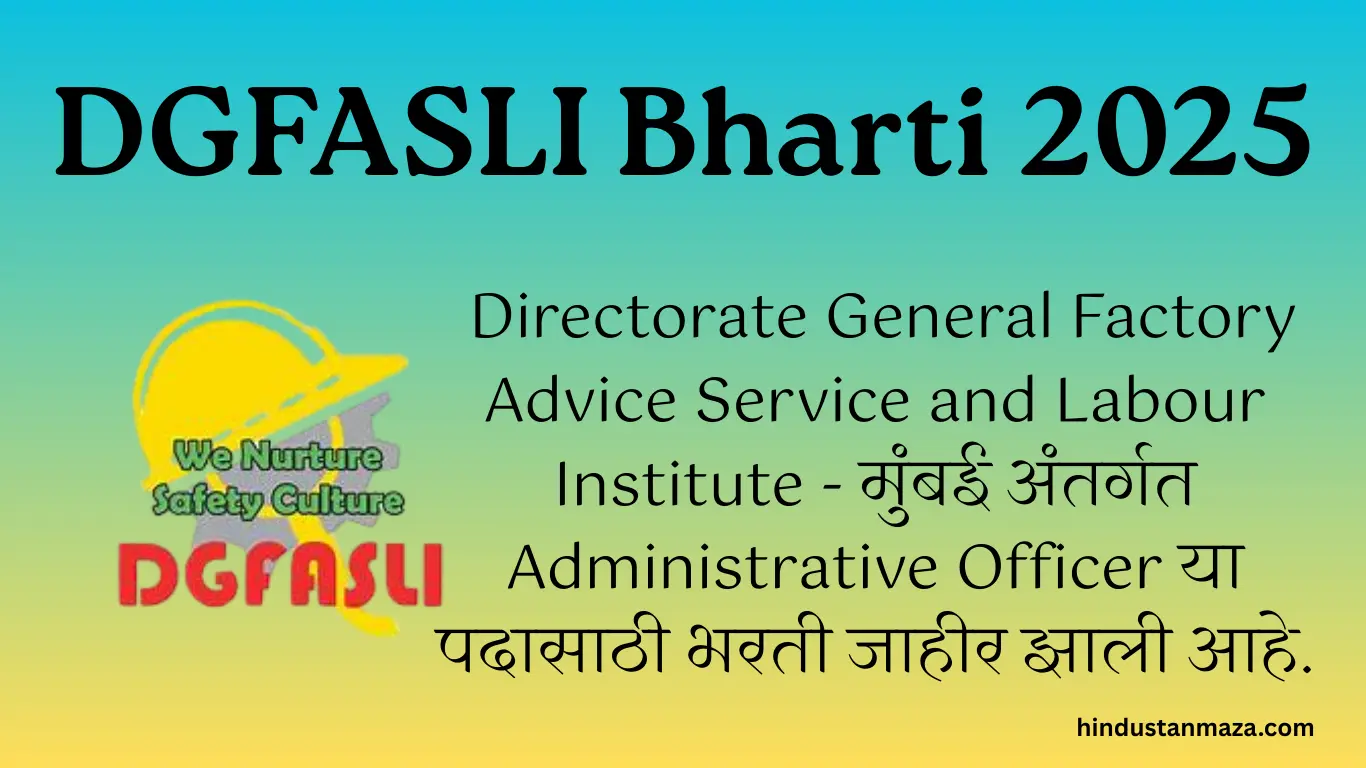 DGFASLI Bharti 2025

We Nurture
Safety Culture
DGFASLI

Directorate General Factory Advice Service and Labour Institute - मुंबई अंतर्गत Administrative Officer या पदासाठी भरती जाहीर झाली आहे.

hindustanmaza.com